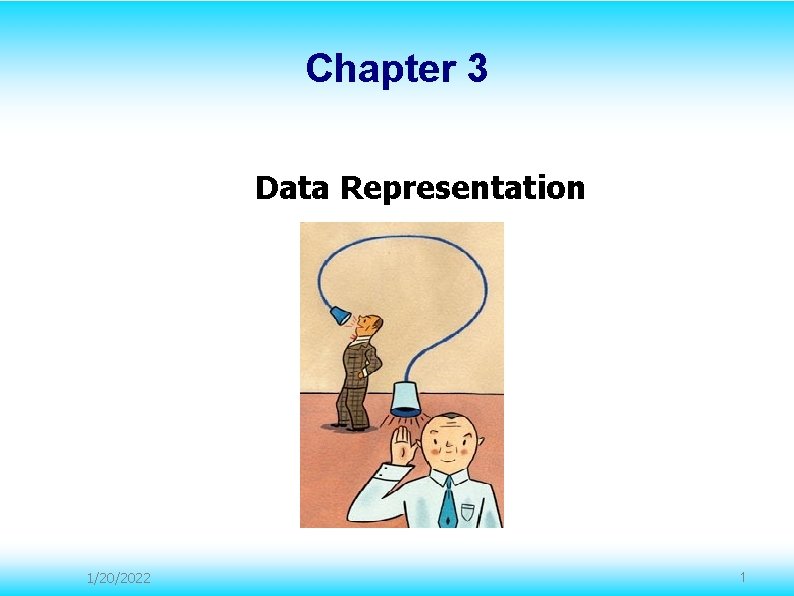 Chapter 3

Data Representation

1/20/2022

1